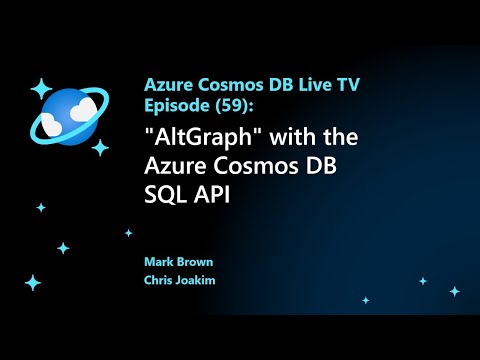 Azure Cosmos DB Live TV
Episode (59):

"AltGraph" with the Azure Cosmos DB SQL API

Mark Brown
Chris Joakim